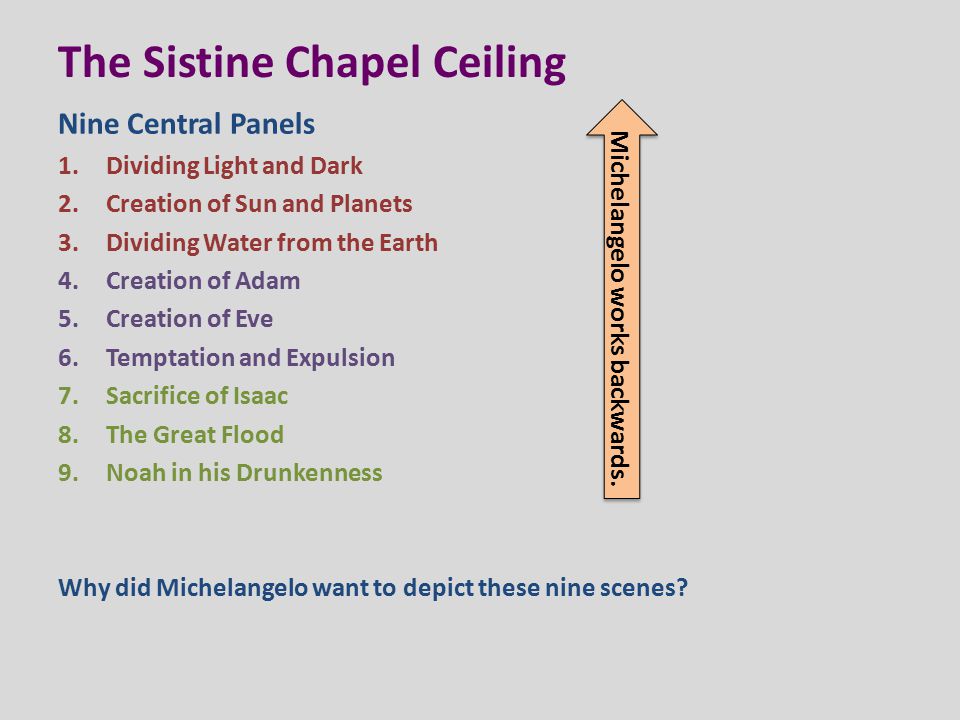 The Sistine Chapel Ceiling

Nine Central Panels

1. Dividing Light and Dark
2. Creation of Sun and Planets
3. Dividing Water from the Earth
4. Creation of Adam
5. Creation of Eve
6. Temptation and Expulsion
7. Sacrifice of Isaac
8. The Great Flood
9. Noah in his Drunkenness

Michelangelo works backwards.

Why did Michelangelo want to depict these nine scenes?